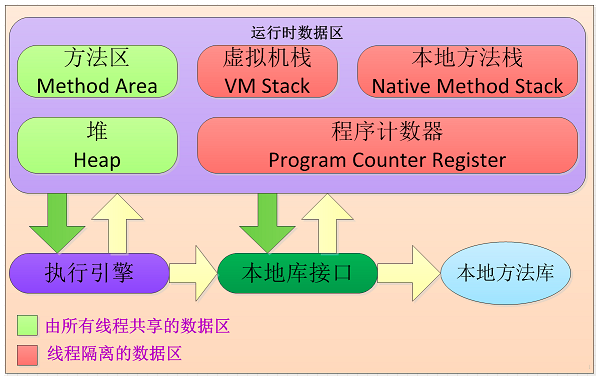 运行时数据区

方法区
Method Area

虚拟机栈
VM Stack

本地方法栈
Native Method Stack

堆
Heap

程序计数器
Program Counter Register

执行引擎

本地库接口

本地方法库

由所有线程共享的数据区

线程隔离的数据区